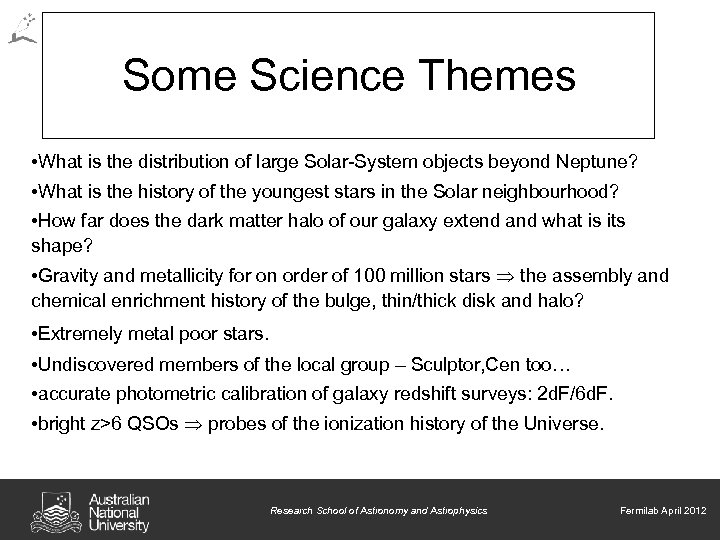 Some Science Themes

•What is the distribution of large Solar-System objects beyond Neptune?

•What is the history of the youngest stars in the Solar neighbourhood?

•How far does the dark matter halo of our galaxy extend and what is its shape?

•Gravity and metallicity for on order of 100 million stars $\Rightarrow$ the assembly and chemical enrichment history of the bulge, thin/thick disk and halo?

•Extremely metal poor stars.

•Undiscovered members of the local group – Sculptor,Cen too…

•accurate photometric calibration of galaxy redshift surveys: 2dF/6dF.

•bright z>6 QSOs $\Rightarrow$ probes of the ionization history of the Universe.

Australian National University

Research School of Astronomy and Astrophysics

Fermilab April 2012